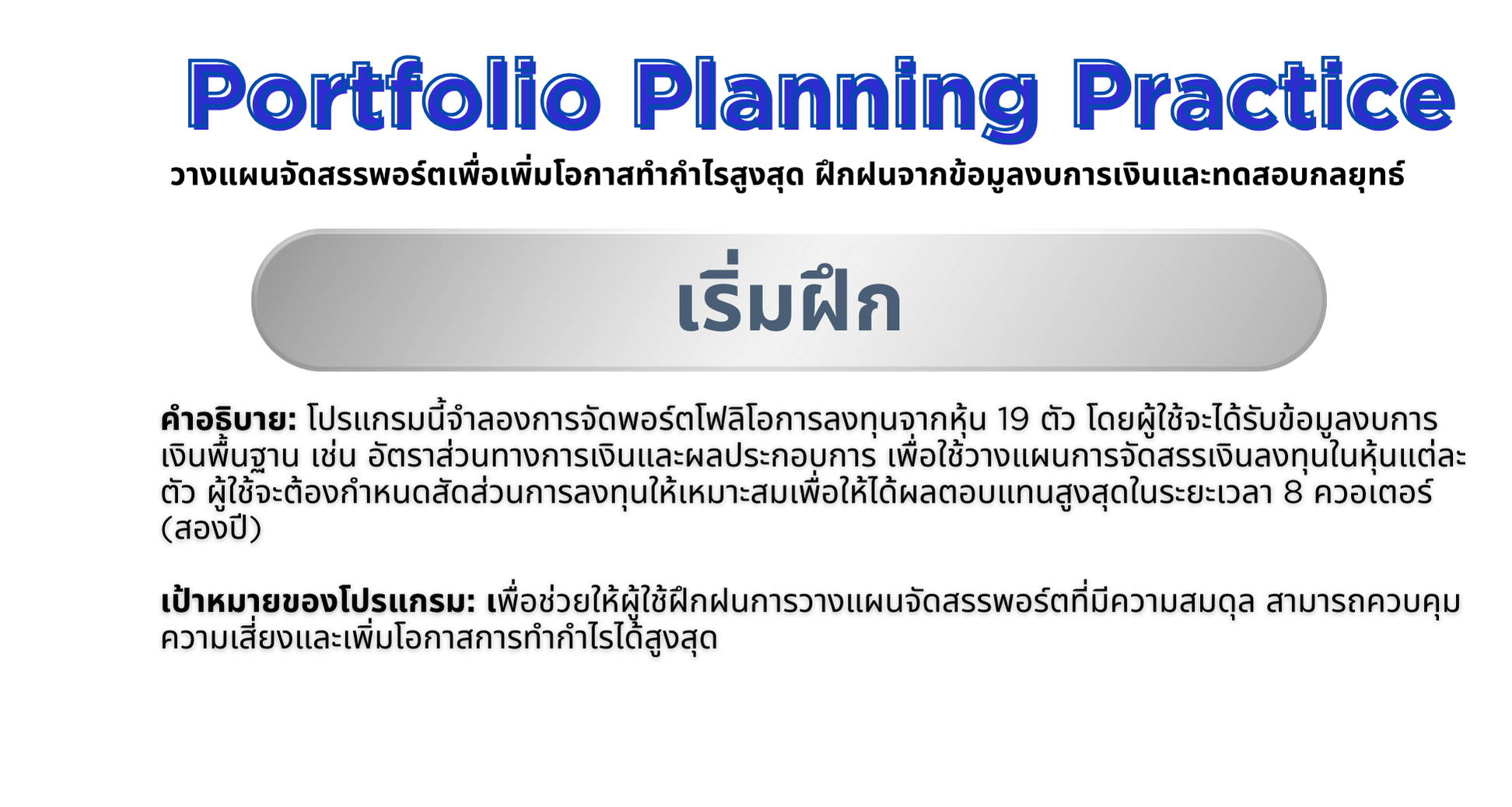 Portfolio Planning Practice

วางแผนจัดสรรพอร์ตเพื่อเพิ่มโอกาสทำกำไรสูงสุด ฝึกฝนจากข้อมูลงบการเงินและทดสอบกลยุทธ์

เริ่มฝึก

คำอธิบาย: โปรแกรมนี้จำลองการจัดพอร์ตโฟลิโอการลงทุนจากหุ้น 19 ตัว โดยผู้ใช้จะได้รับข้อมูลงบการเงินพื้นฐาน เช่น อัตราส่วนทางการเงินและผลประกอบการ เพื่อใช้วางแผนการจัดสรรเงินลงทุนในหุ้นแต่ละตัว ผู้ใช้จะต้องกำหนดสัดส่วนการลงทุนให้เหมาะสมเพื่อให้ได้ผลตอบแทนสูงสุดในระยะเวลา 8 ควอเตอร์ (สองปี)

เป้าหมายของโปรแกรม: เพื่อช่วยให้ผู้ใช้ฝึกฝนการวางแผนจัดสรรพอร์ตที่มีความสมดุล สามารถควบคุมความเสี่ยงและเพิ่มโอกาสการทำกำไรได้สูงสุด